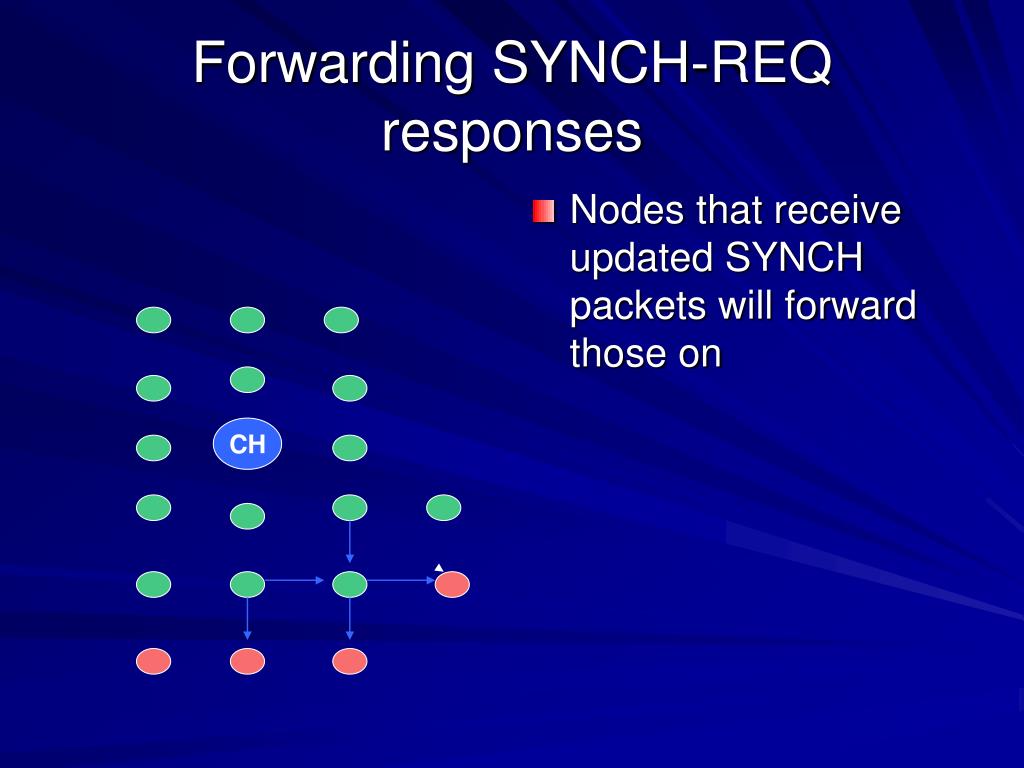 Forwarding SYNCH-REQ responses

Nodes that receive updated SYNCH packets will forward those on

CH